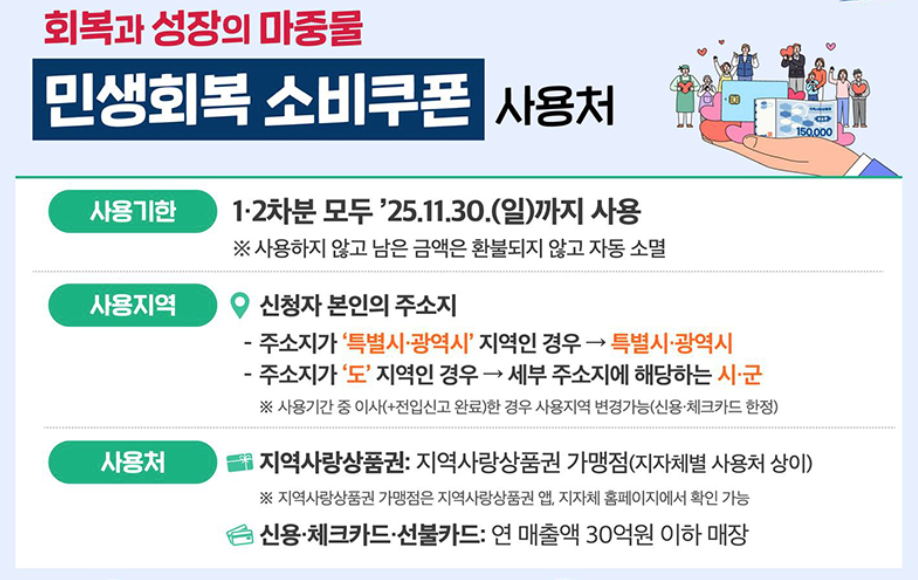 회복과 성장의 마중물

민생회복 소비쿠폰 사용처

150,000

사용기한

1·2차분 모두 ’25.11.30.(일)까지 사용

※ 사용하지 않고 남은 금액은 환불되지 않고 자동 소멸

사용지역

신청자 본인의 주소지

- 주소지가 ‘특별시·광역시’ 지역인 경우 → 특별시·광역시

- 주소지가 ‘도’ 지역인 경우 → 세부 주소지에 해당하는 시·군

※ 사용기간 중 이사(+전입신고 완료)한 경우 사용지역 변경가능(신용·체크카드 한정)

사용처

지역사랑상품권: 지역사랑상품권 가맹점(지자체별 사용처 상이)

※ 지역사랑상품권 가맹점은 지역사랑상품권 앱, 지자체 홈페이지에서 확인 가능

신용·체크카드·선불카드: 연 매출액 30억원 이하 매장